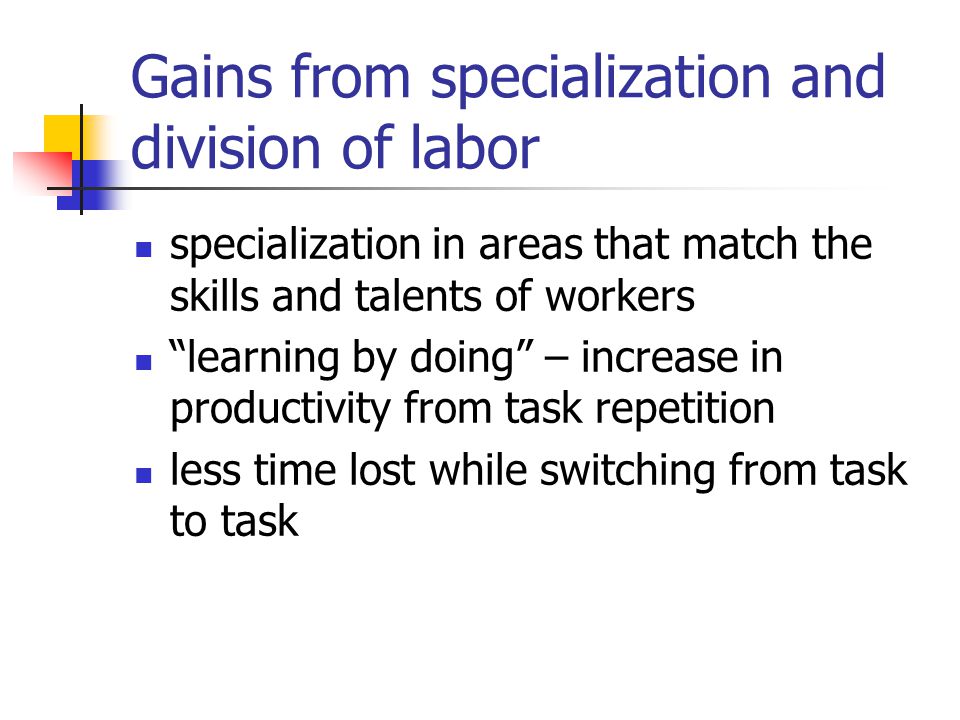 Gains from specialization and division of labor

- specialization in areas that match the skills and talents of workers
- “learning by doing” – increase in productivity from task repetition
- less time lost while switching from task to task